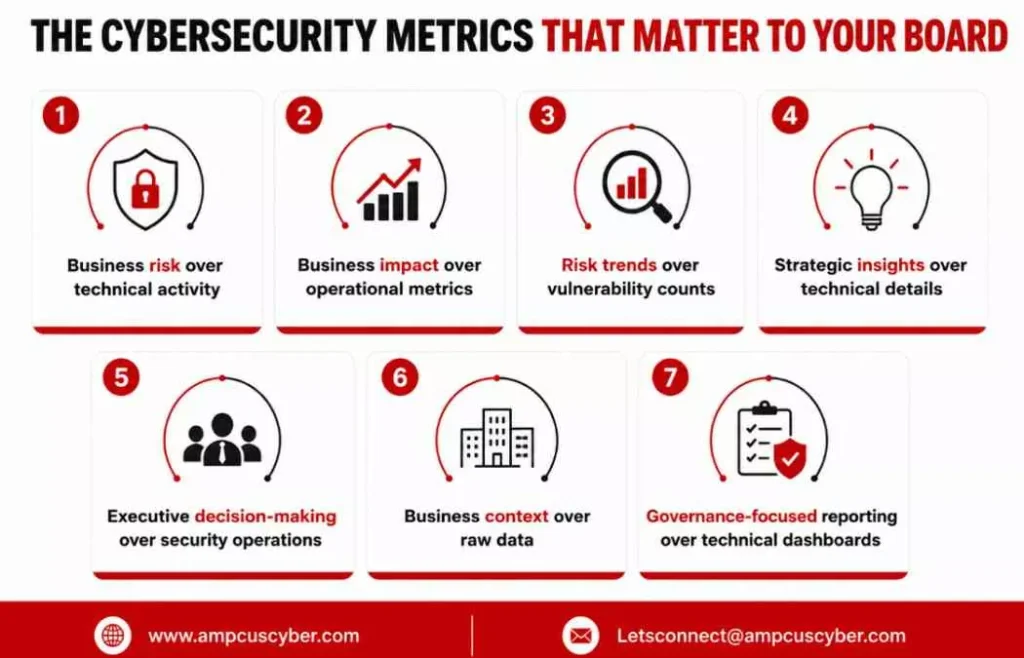 THE CYBERSECURITY METRICS THAT MATTER TO YOUR BOARD

1
Business risk over technical activity

2
Business impact over operational metrics

3
Risk trends over vulnerability counts

4
Strategic insights over technical details

5
Executive decision-making over security operations

6
Business context over raw data

7
Governance-focused reporting over technical dashboards

www.ampcuscyber.com

Letsconnect@ampcuscyber.com